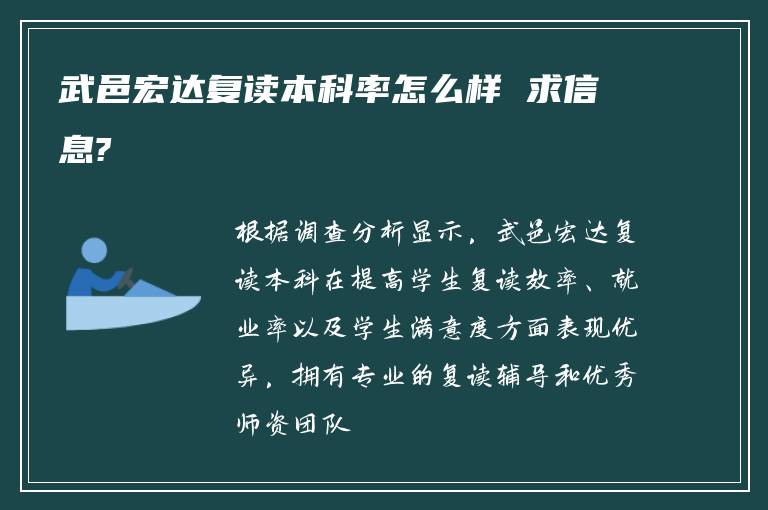 武邑宏达复读本科率怎么样 求信息?

根据调查分析显示，武邑宏达复读本科在提高学生复读效率、就业率以及学生满意度方面表现优异，拥有专业的复读辅导和优秀师资团队